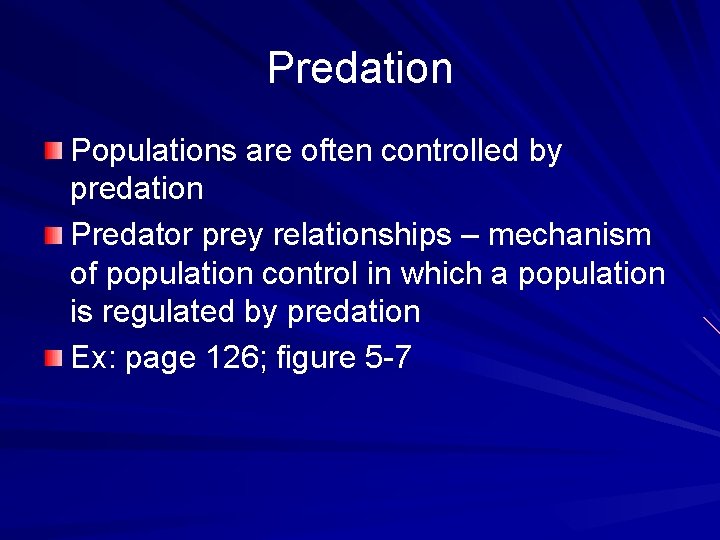 Predation

Populations are often controlled by predation

Predator prey relationships – mechanism of population control in which a population is regulated by predation

Ex: page 126; figure 5-7